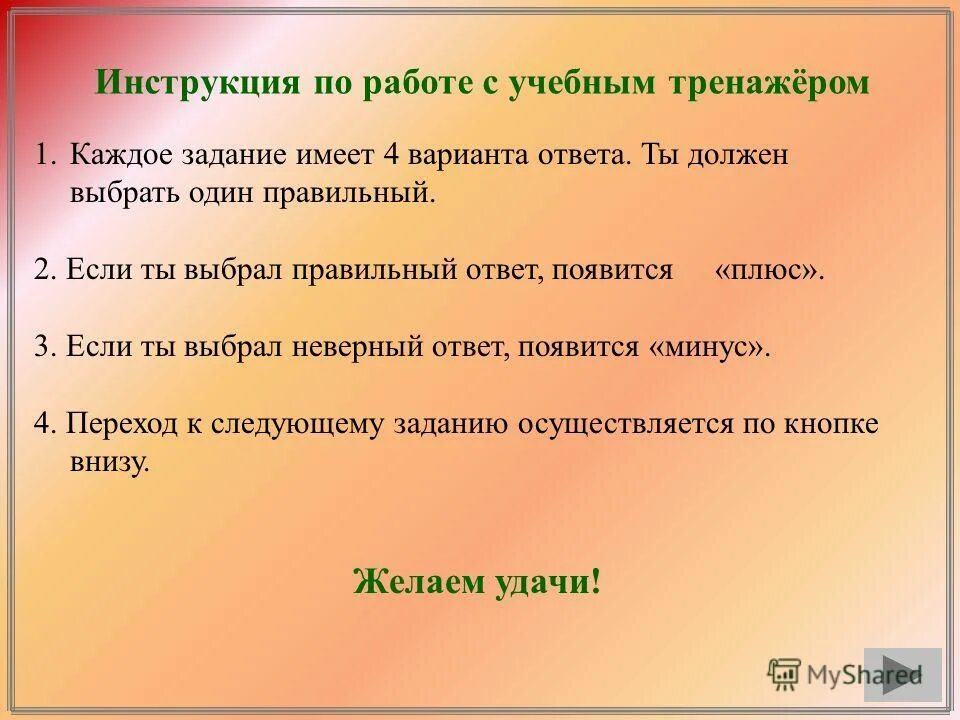 Инструкция по работе с учебным тренажёром

1. Каждое задание имеет 4 варианта ответа. Ты должен выбрать один правильный.

2. Если ты выбрал правильный ответ, появится «плюс».

3. Если ты выбрал неверный ответ, появится «минус».

4. Переход к следующему заданию осуществляется по кнопке внизу.

Желаем удачи!

MyShared